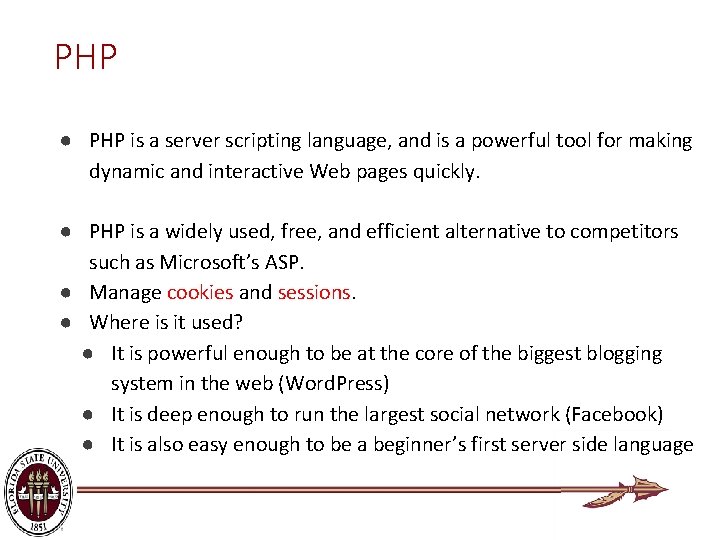 PHP

- PHP is a server scripting language, and is a powerful tool for making dynamic and interactive Web pages quickly.

- PHP is a widely used, free, and efficient alternative to competitors such as Microsoft's ASP.
- Manage cookies and sessions.
- Where is it used?
  - It is powerful enough to be at the core of the biggest blogging system in the web (WordPress)
  - It is deep enough to run the largest social network (Facebook)
  - It is also easy enough to be a beginner's first server side language

FLORIDA STATE UNIVERSITY
1851